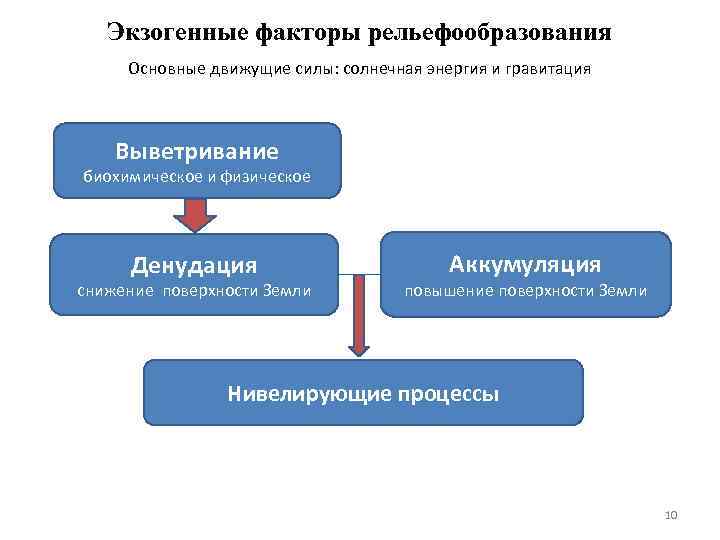 Экзогенные факторы рельефообразования

Основные движущие силы: солнечная энергия и гравитация

Выветривание
биохимическое и физическое

Денудация
снижение поверхности Земли

Аккумуляция
повышение поверхности Земли

Нивелирующие процессы

10